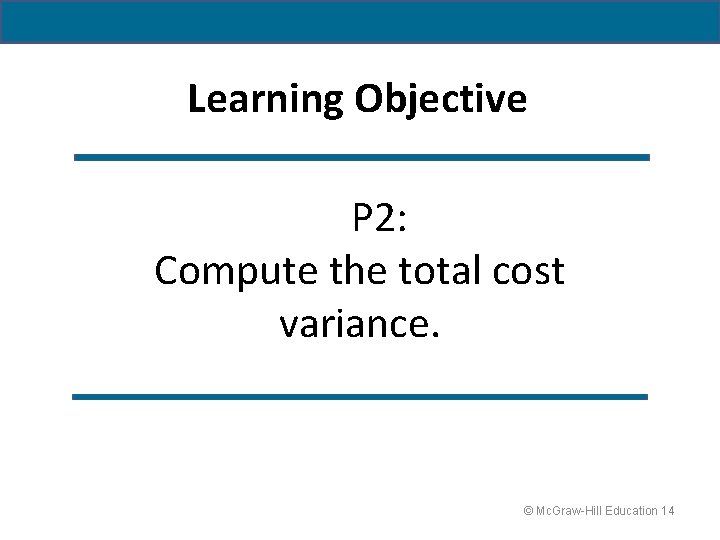 Learning Objective

P2:
Compute the total cost variance.

© McGraw-Hill Education 14